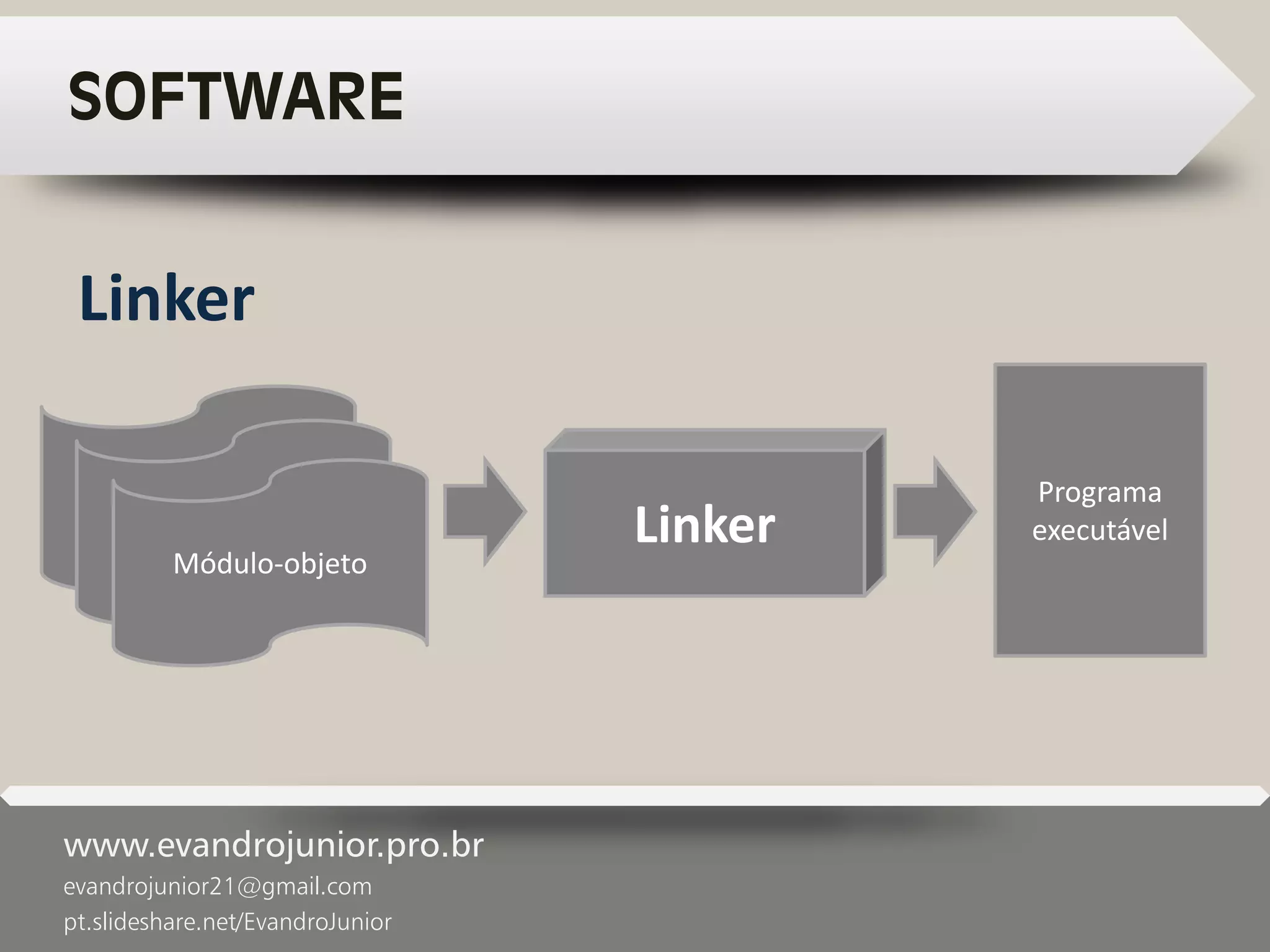 SOFTWARE

Linker

Módulo-objeto

Linker

Programa executável

www.evandrojunior.pro.br
evandrojunior21@gmail.com
pt.slideshare.net/EvandroJunior